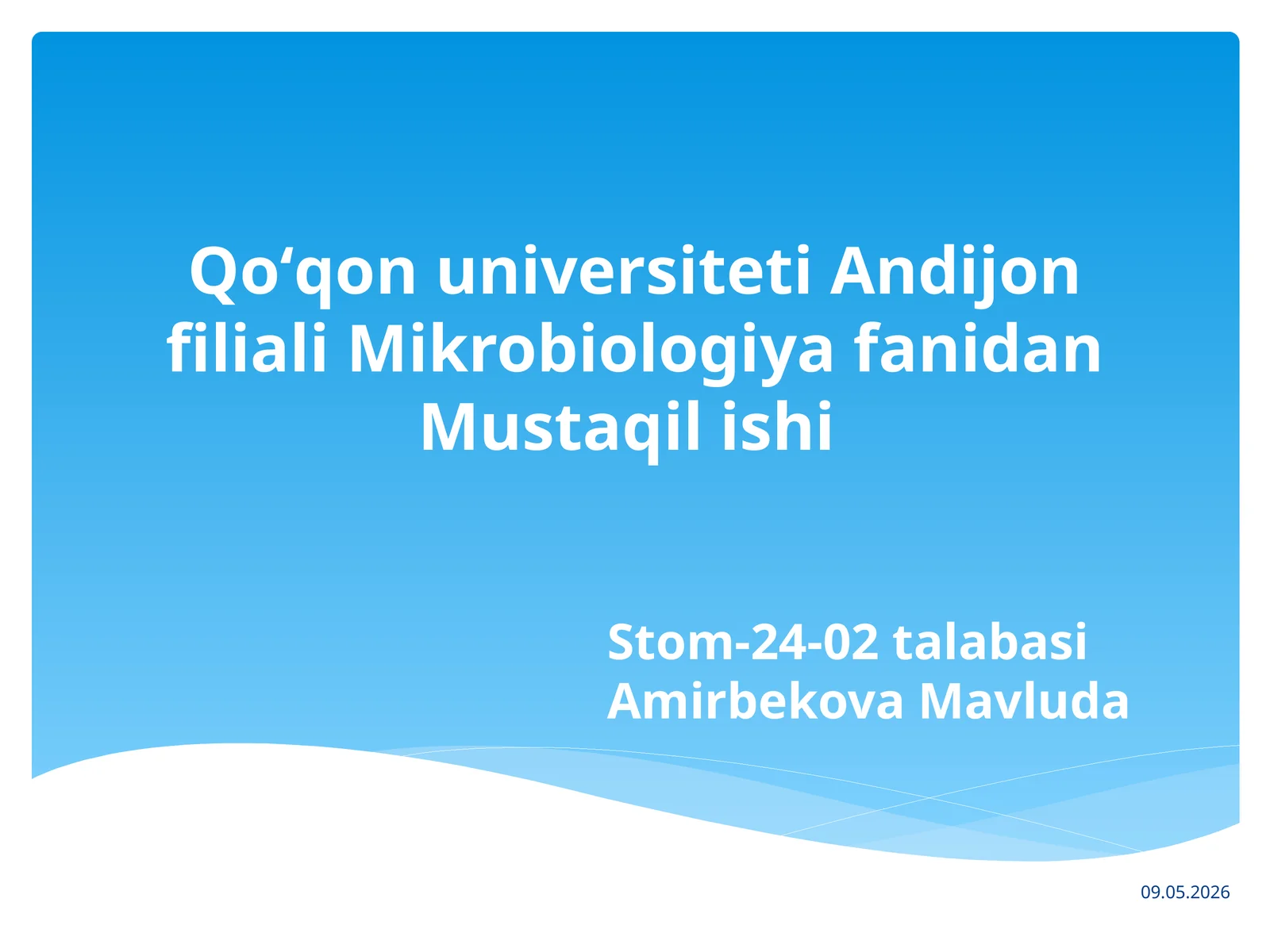 Qo‘qon universiteti Andijon filiali Mikrobiologiya fanidan Mustaqil ishi

Stom-24-02 talabasi
Amirbekova Mavluda

09.05.2026